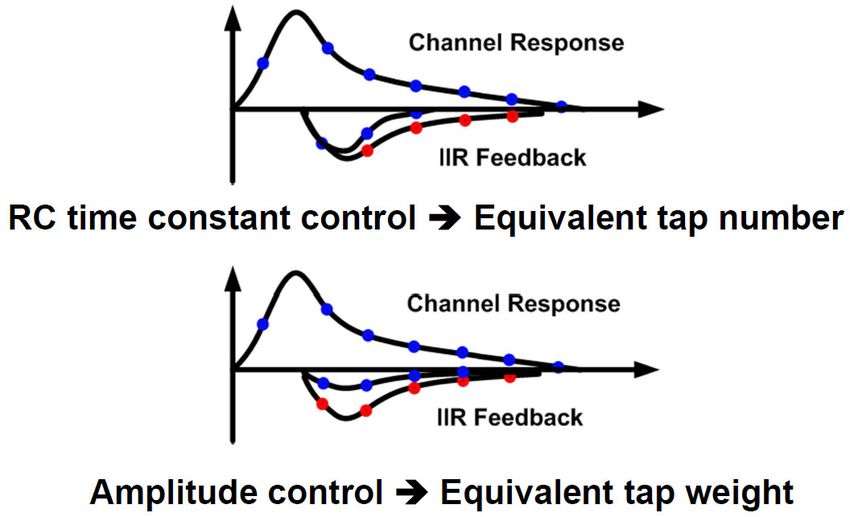 Channel Response

IIR Feedback

RC time constant control ➔ Equivalent tap number

Channel Response

IIR Feedback

Amplitude control ➔ Equivalent tap weight